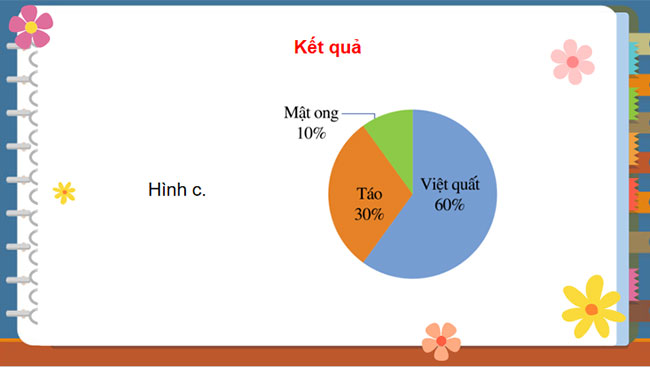 Kết quả

Hình c.

Mật ong
10%

Táo
30%

Việt quất
60%